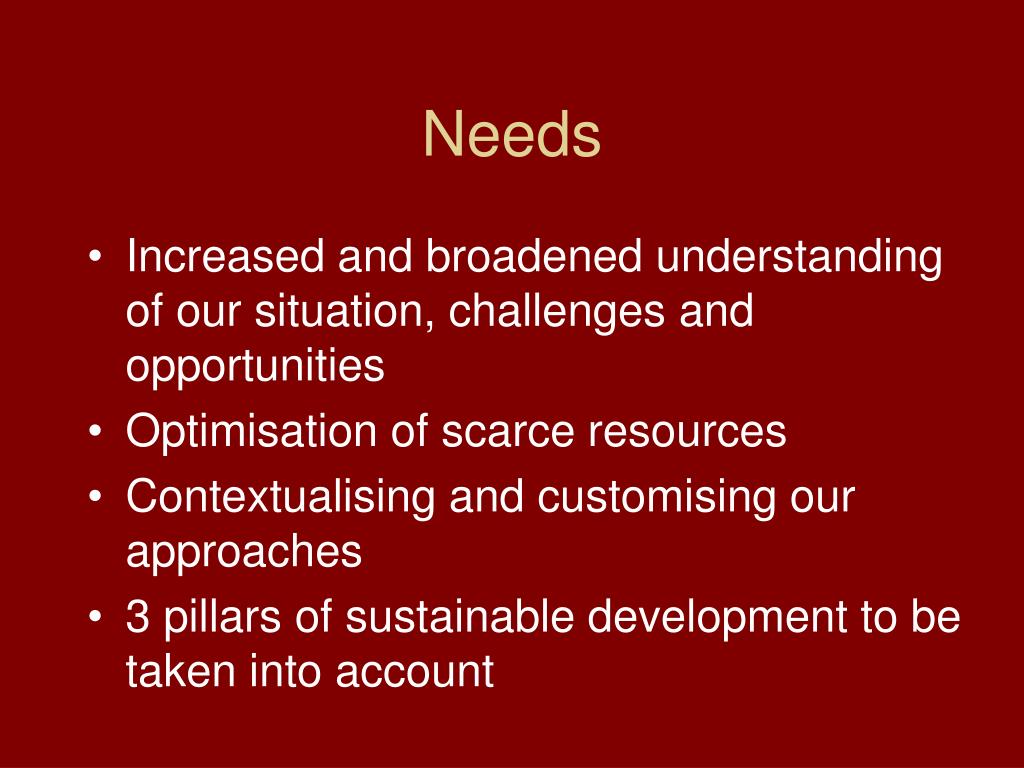 Needs

• Increased and broadened understanding of our situation, challenges and opportunities
• Optimisation of scarce resources
• Contextualising and customising our approaches
• 3 pillars of sustainable development to be taken into account